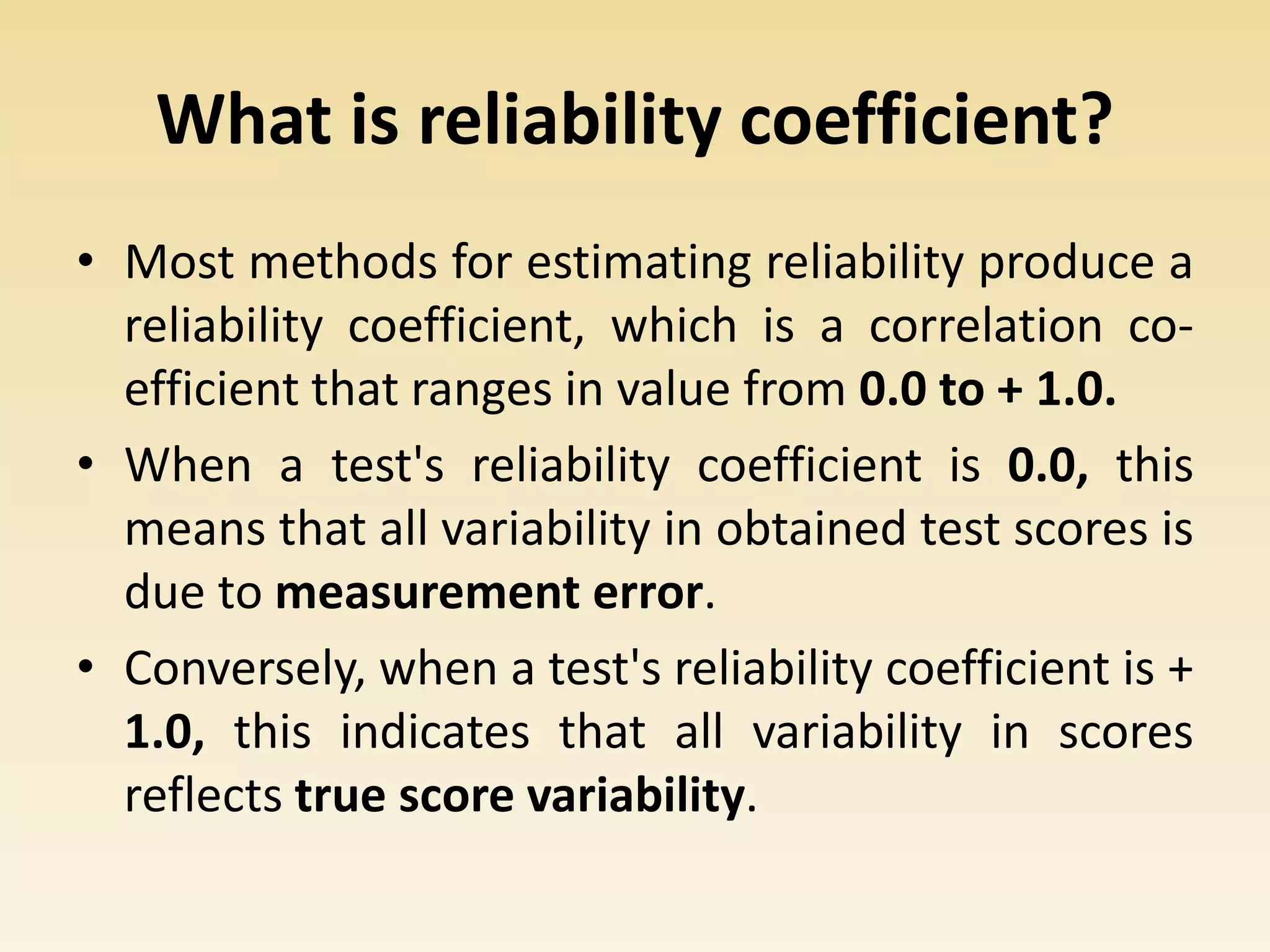 What is reliability coefficient?

• Most methods for estimating reliability produce a reliability coefficient, which is a correlation co-efficient that ranges in value from 0.0 to + 1.0.

• When a test's reliability coefficient is 0.0, this means that all variability in obtained test scores is due to measurement error.

• Conversely, when a test's reliability coefficient is + 1.0, this indicates that all variability in scores reflects true score variability.